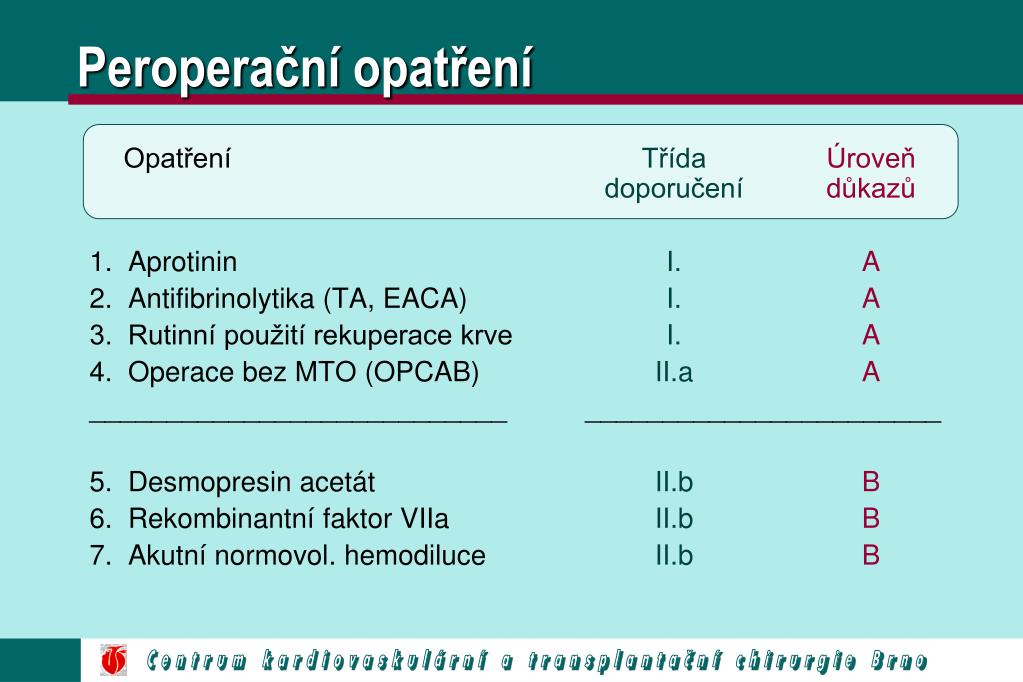 Peroperační opatření

| Opatření | Třída doporučení | Úroveň důkazů |
|---|---|---|
| 1. Aprotinin | I. | A |
| 2. Antifibrinolytika (TA, EACA) | I. | A |
| 3. Rutinní použití rekuperace krve | I. | A |
| 4. Operace bez MTO (OPCAB) | II.a | A |
| 5. Desmopresin acetát | II.b | B |
| 6. Rekombinantní faktor VIIa | II.b | B |
| 7. Akutní normovol. hemodiluce | II.b | B |

Centrum kardiovaskulární a transplantační chirurgie Brno